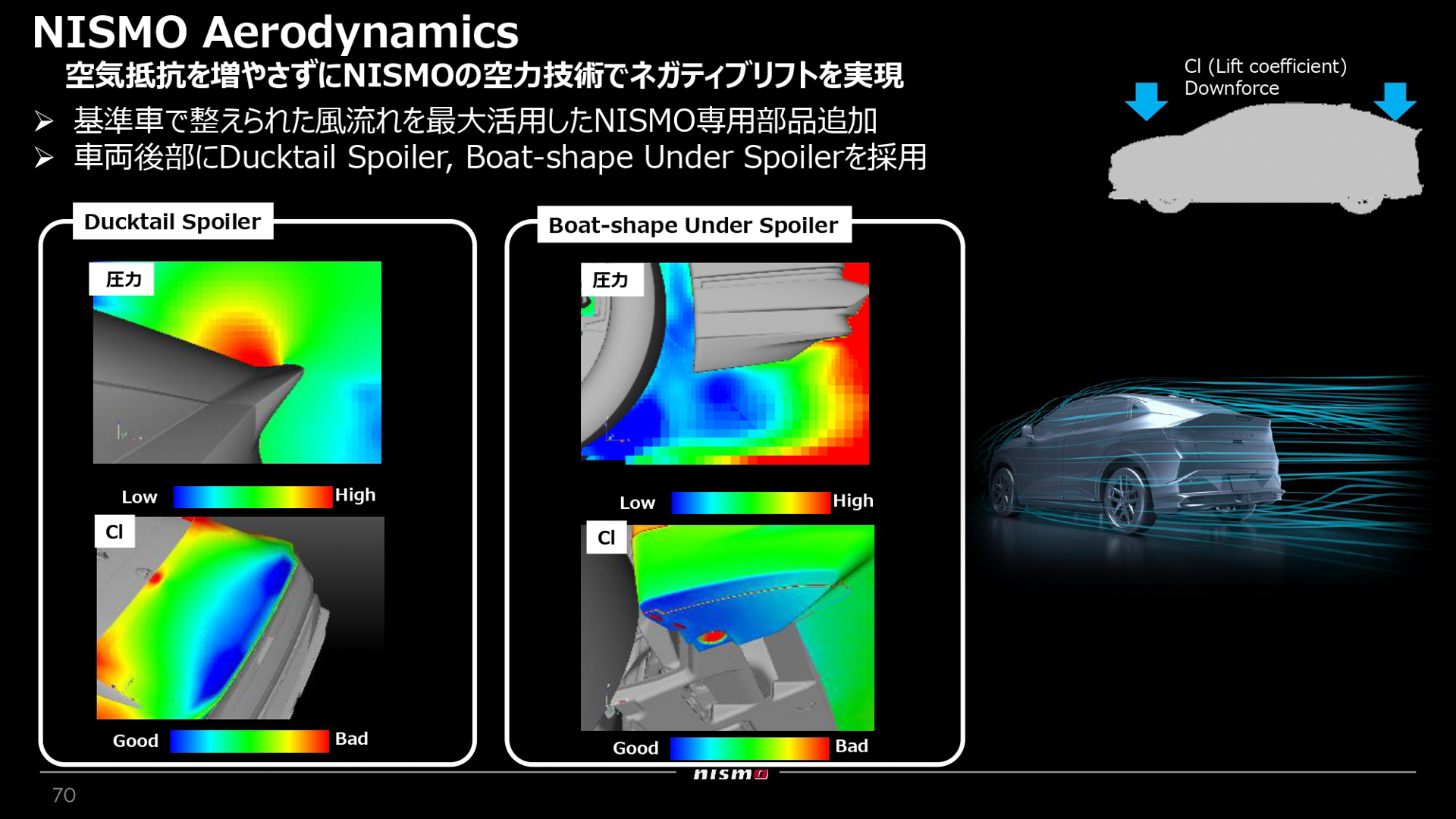 NISMO Aerodynamics

空気抵抗を増やさずにNISMOの空力技術でネガティブリフトを実現

➢ 基準車で整えられた風流れを最大活用したNISMO専用部品追加
➢ 車両後部にDucktail Spoiler, Boat-shape Under Spoilerを採用

Cl (Lift coefficient)
Downforce

Ducktail Spoiler

圧力

Low High

Cl

Good Bad

Boat-shape Under Spoiler

圧力

Low High

Cl

Good Bad

nismo

70